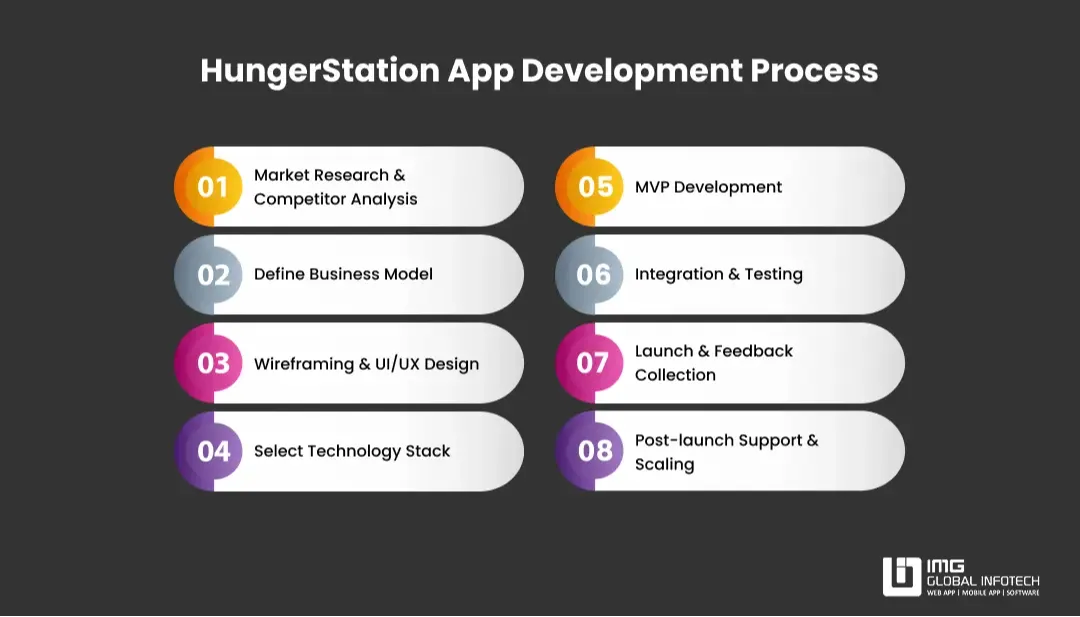 HungerStation App Development Process

01 Market Research & Competitor Analysis

02 Define Business Model

03 Wireframing & UI/UX Design

04 Select Technology Stack

05 MVP Development

06 Integration & Testing

07 Launch & Feedback Collection

08 Post-launch Support & Scaling

IMG GLOBAL INFOTECH
WEB APP | MOBILE APP | SOFTWARE